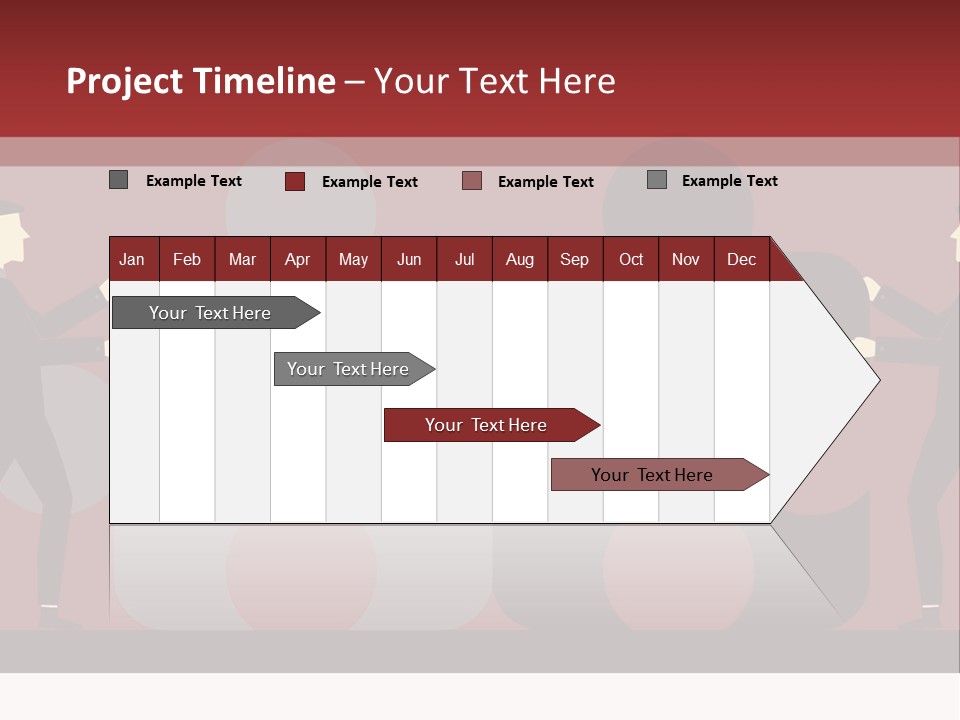 Project Timeline – Your Text Here

Example Text Example Text Example Text Example Text

| Jan | Feb | Mar | Apr | May | Jun | Jul | Aug | Sep | Oct | Nov | Dec |
|---|---|---|---|---|---|---|---|---|---|---|---|

Your Text Here

Your Text Here

Your Text Here

Your Text Here